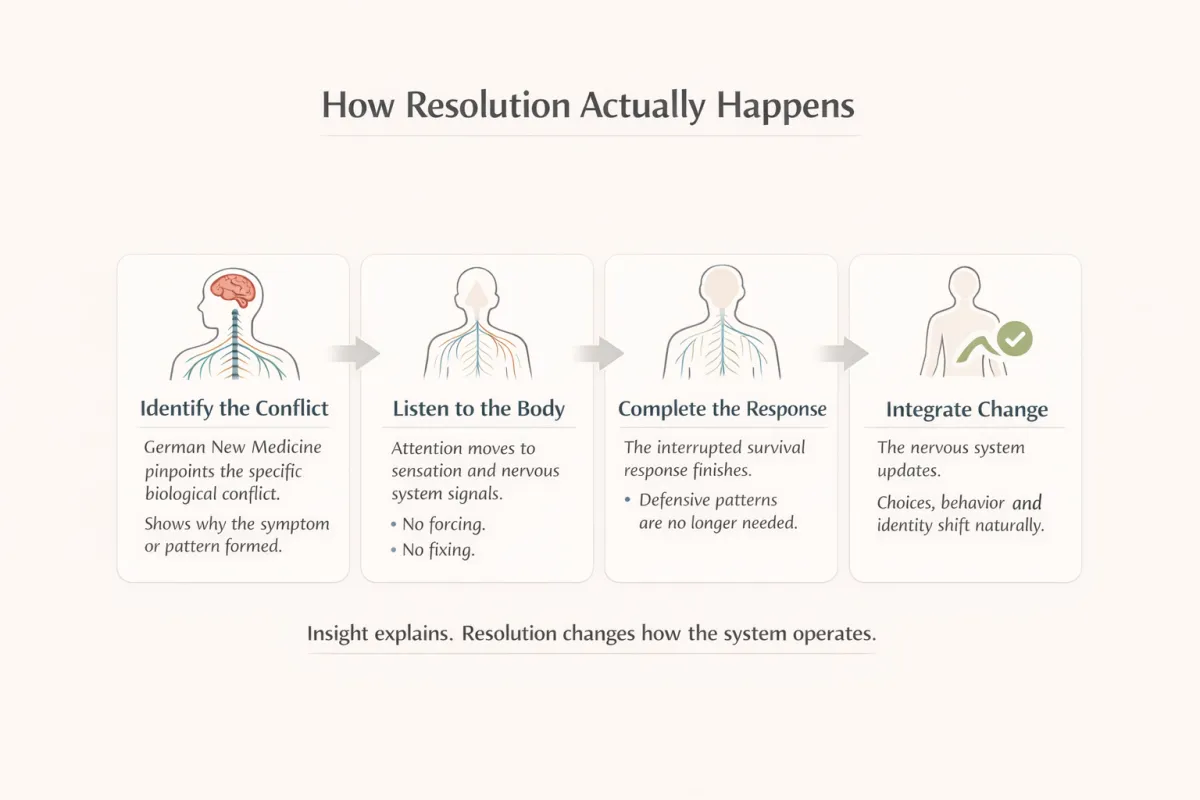 How Resolution Actually Happens

Identify the Conflict

German New Medicine pinpoints the specific biological conflict.

Shows why the symptom or pattern formed.

Listen to the Body

Attention moves to sensation and nervous system signals.

• No forcing.
• No fixing.

Complete the Response

The interrupted survival response finishes.

• Defensive patterns are no longer needed.

Integrate Change

The nervous system updates.

Choices, behavior and identity shift naturally.

Insight explains. Resolution changes how the system operates.